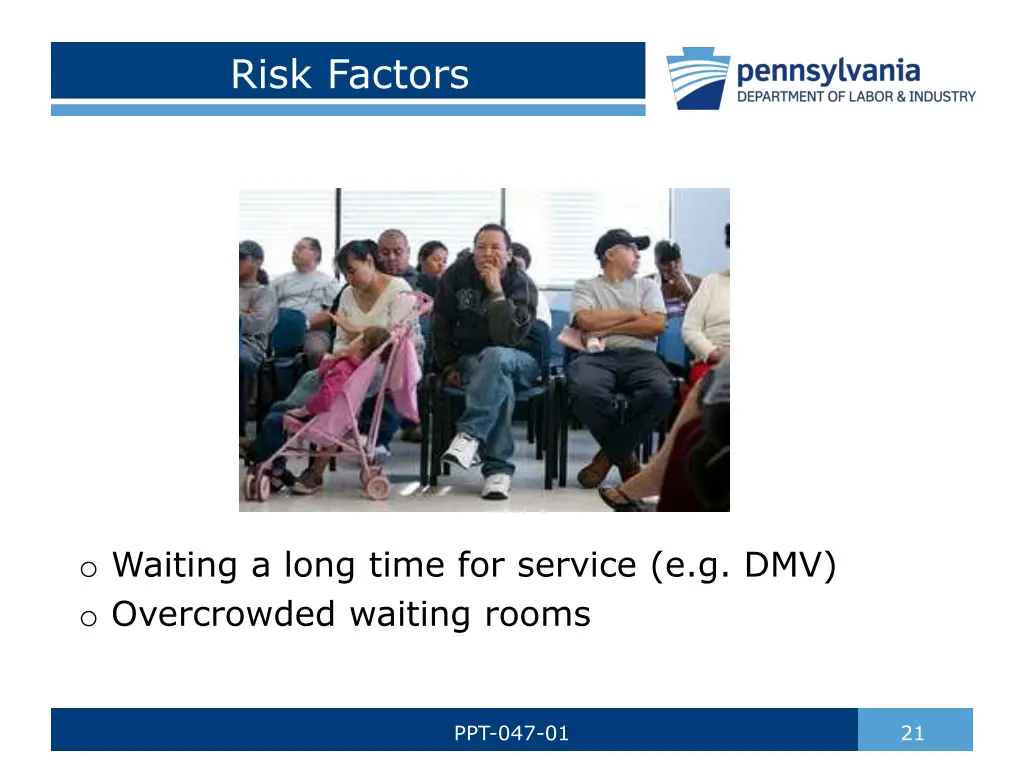 Risk Factors

pennsylvania
DEPARTMENT OF LABOR & INDUSTRY

o Waiting a long time for service (e.g. DMV)
o Overcrowded waiting rooms

PPT-047-01

21